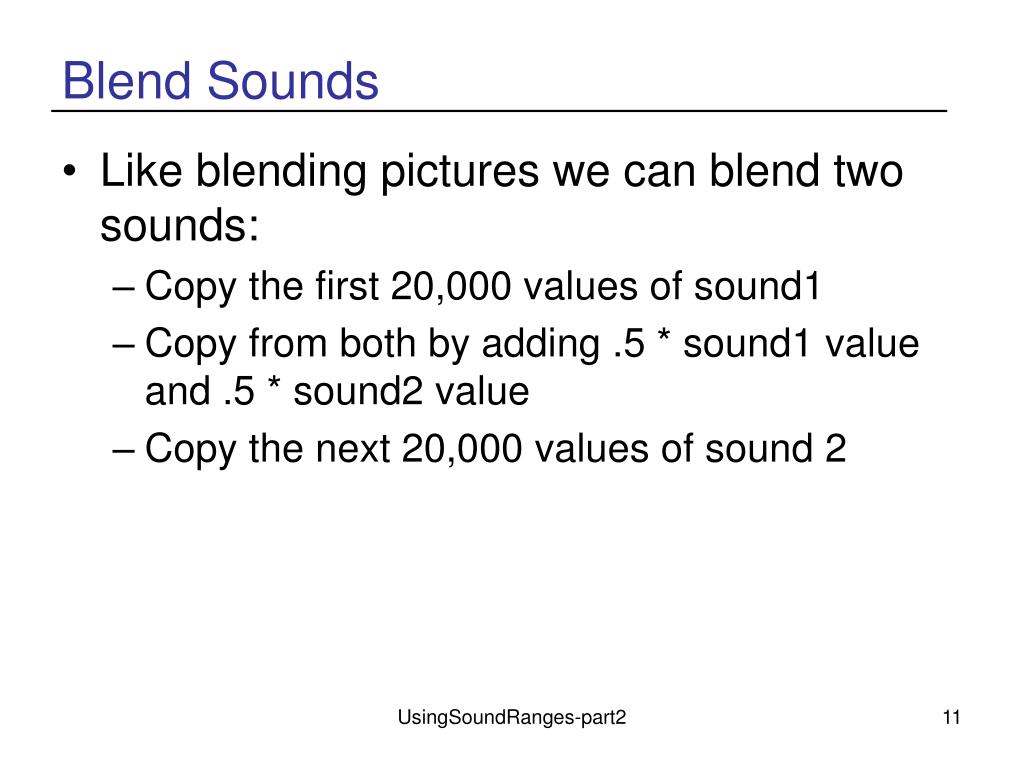 Blend Sounds

• Like blending pictures we can blend two sounds:
– Copy the first 20,000 values of sound1
– Copy from both by adding .5 * sound1 value and .5 * sound2 value
– Copy the next 20,000 values of sound 2

UsingSoundRanges-part2

11